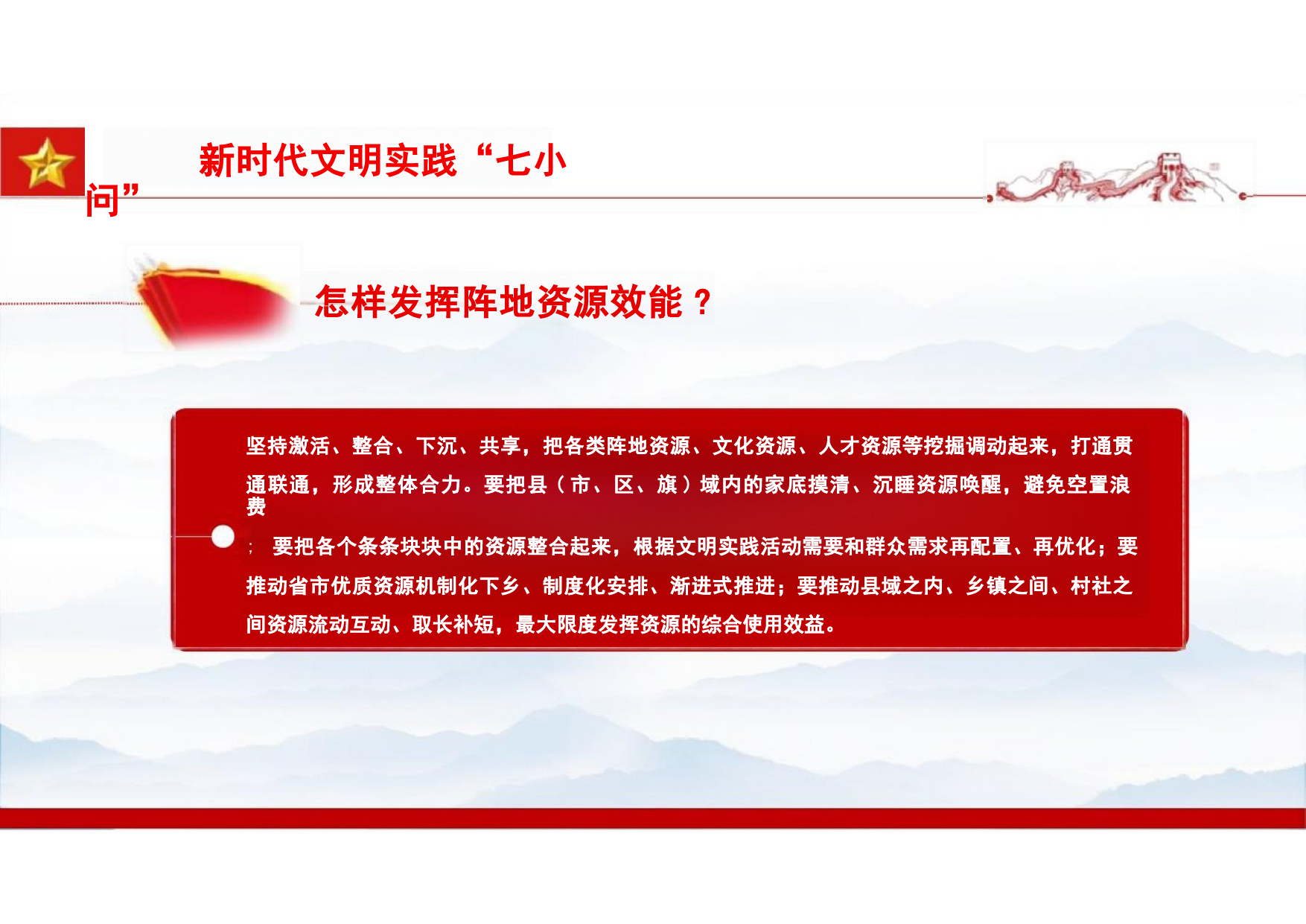 新时代文明实践“七小问”

怎样发挥阵地资源效能？

坚持激活、整合、下沉、共享，把各类阵地资源、文化资源、人才资源等挖掘调动起来，打通贯通联通，形成整体合力。要把县（市、区、旗）域内的家底摸清、沉睡资源唤醒，避免空置浪费；要把各个条条块块中的资源整合起来，根据文明实践活动需要和群众需求再配置、再优化；要推动省市优质资源机制化下乡、制度化安排、渐进式推进；要推动县域之内、乡镇之间、村社之间资源流动互动、取长补短，最大限度发挥资源的综合使用效益。